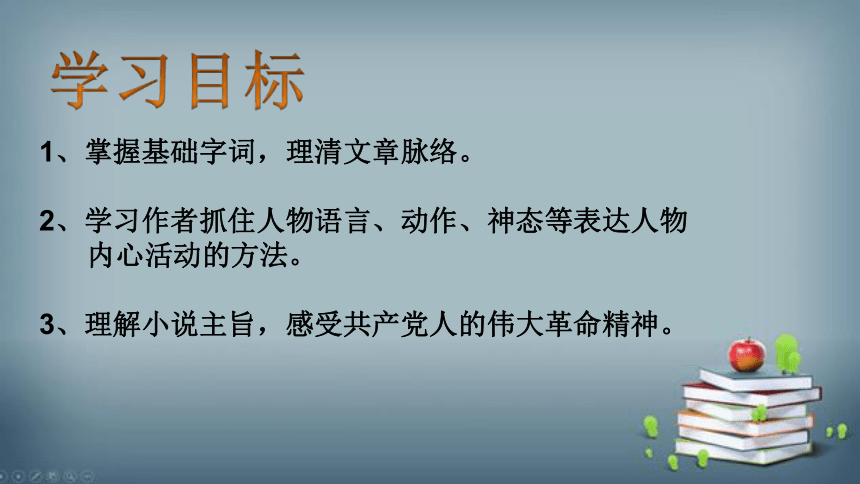 学习目标

1、掌握基础字词，理清文章脉络。

2、学习作者抓住人物语言、动作、神态等表达人物内心活动的方法。

3、理解小说主旨，感受共产党人的伟大革命精神。